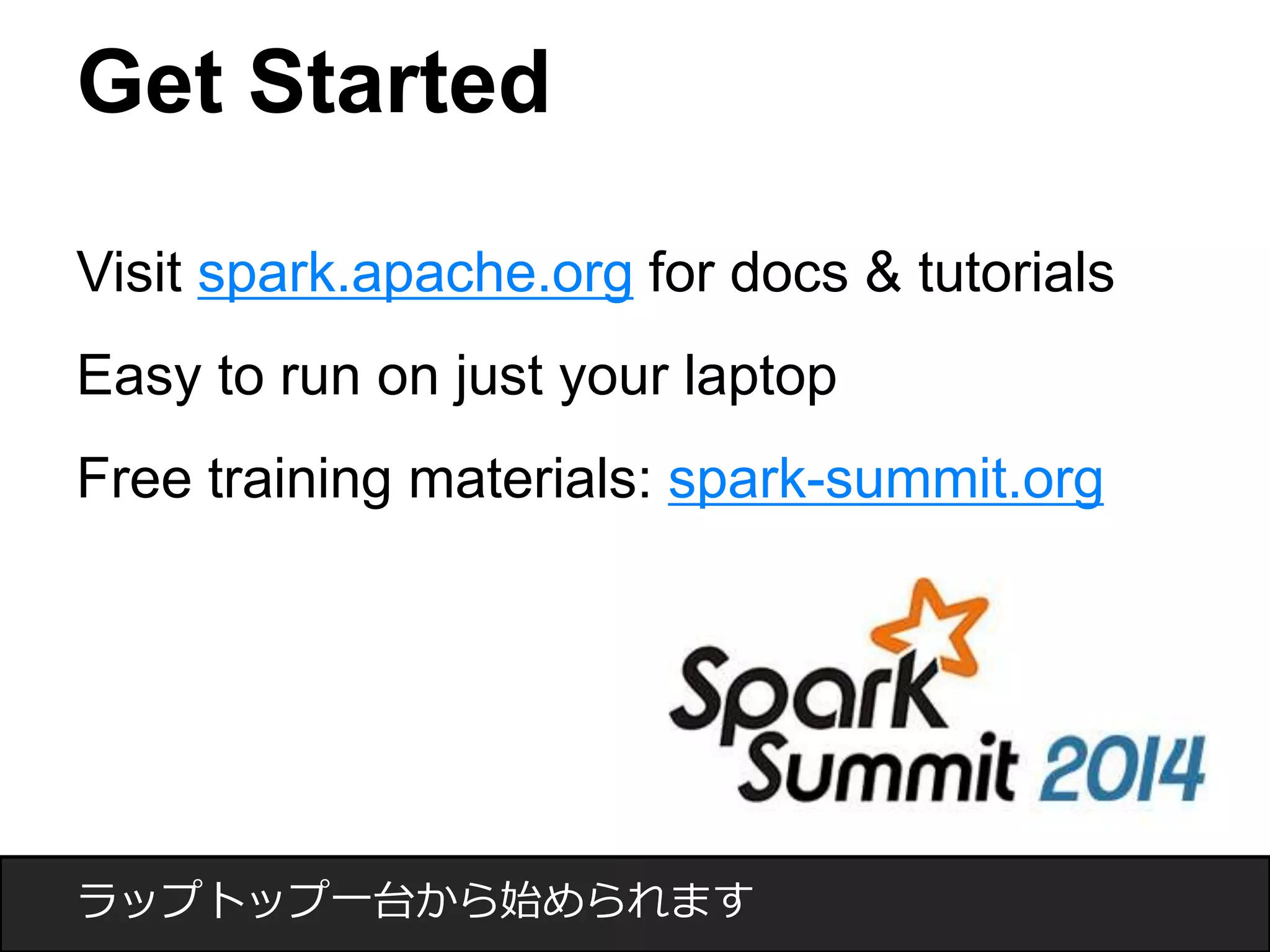 Get Started

Visit spark.apache.org for docs & tutorials

Easy to run on just your laptop

Free training materials: spark-summit.org

Spark Summit 2014

ラップトップ一台から始められます